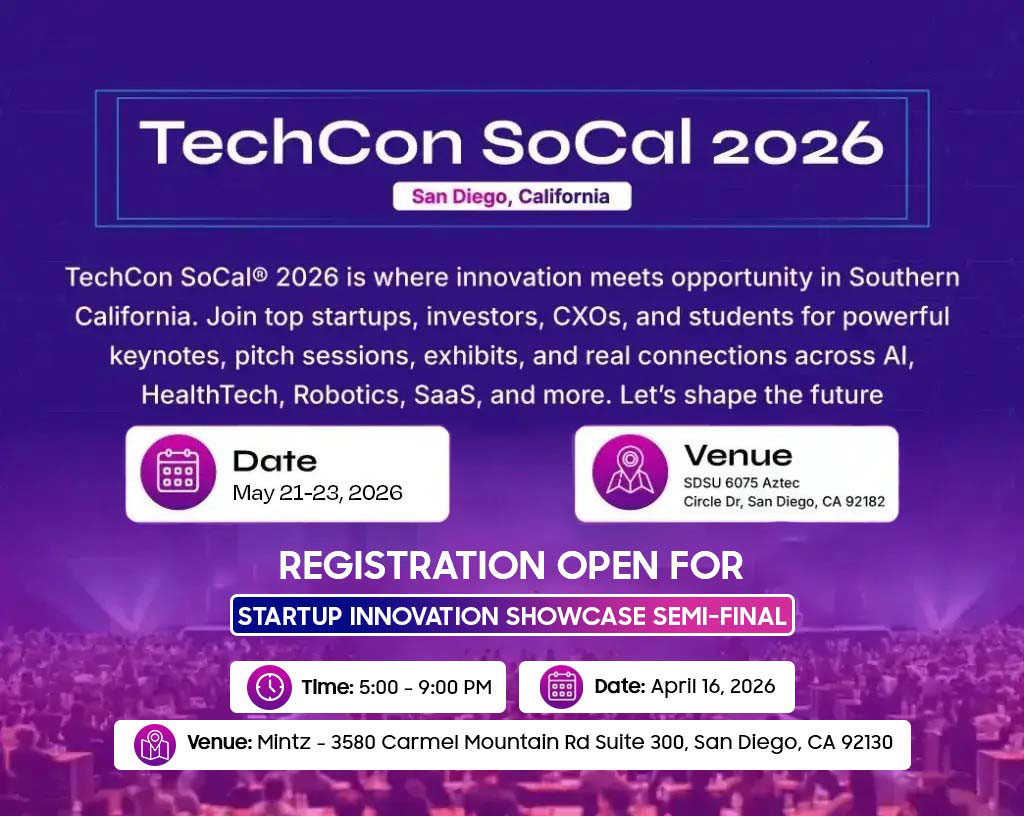 TechCon SoCal 2026

San Diego, California

TechCon SoCal® 2026 is where innovation meets opportunity in Southern California. Join top startups, investors, CXOs, and students for powerful keynotes, pitch sessions, exhibits, and real connections across AI, HealthTech, Robotics, SaaS, and more. Let's shape the future

Date
May 21-23, 2026

Venue
SDSU 6075 Aztec Circle Dr, San Diego, CA 92182

REGISTRATION OPEN FOR

STARTUP INNOVATION SHOWCASE SEMI-FINAL

Time: 5:00 - 9:00 PM

Date: April 16, 2026

Venue: Mintz - 3580 Carmel Mountain Rd Suite 300, San Diego, CA 92130